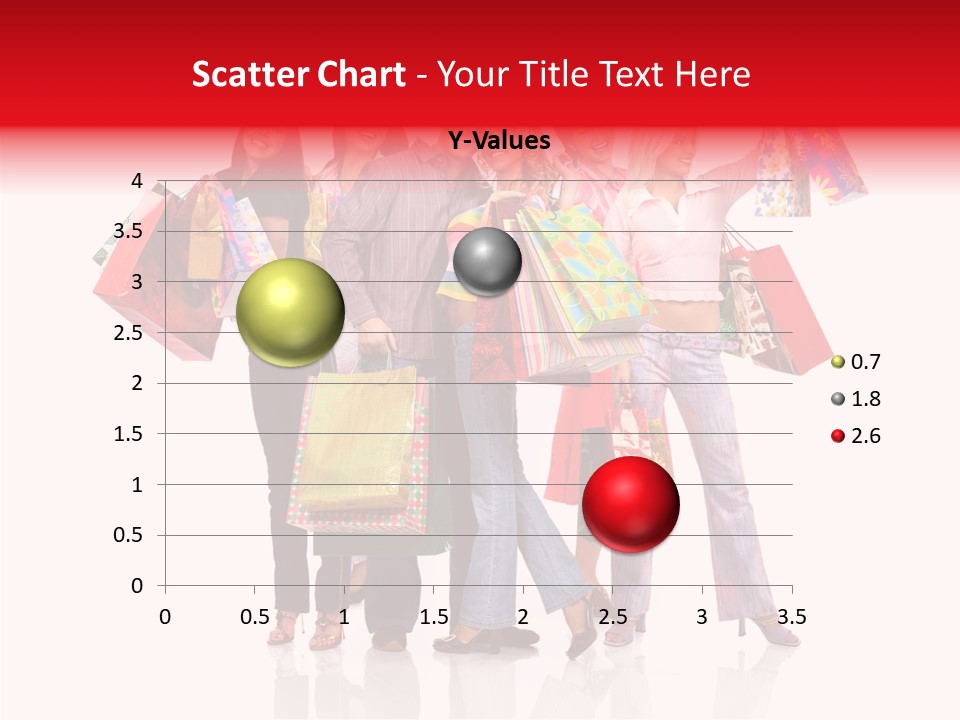 Scatter Chart - Your Title Text Here

Y-Values

4
3.5
3
2.5
2
1.5
1
0.5
0

0 0.5 1 1.5 2 2.5 3 3.5

0.7
1.8
2.6